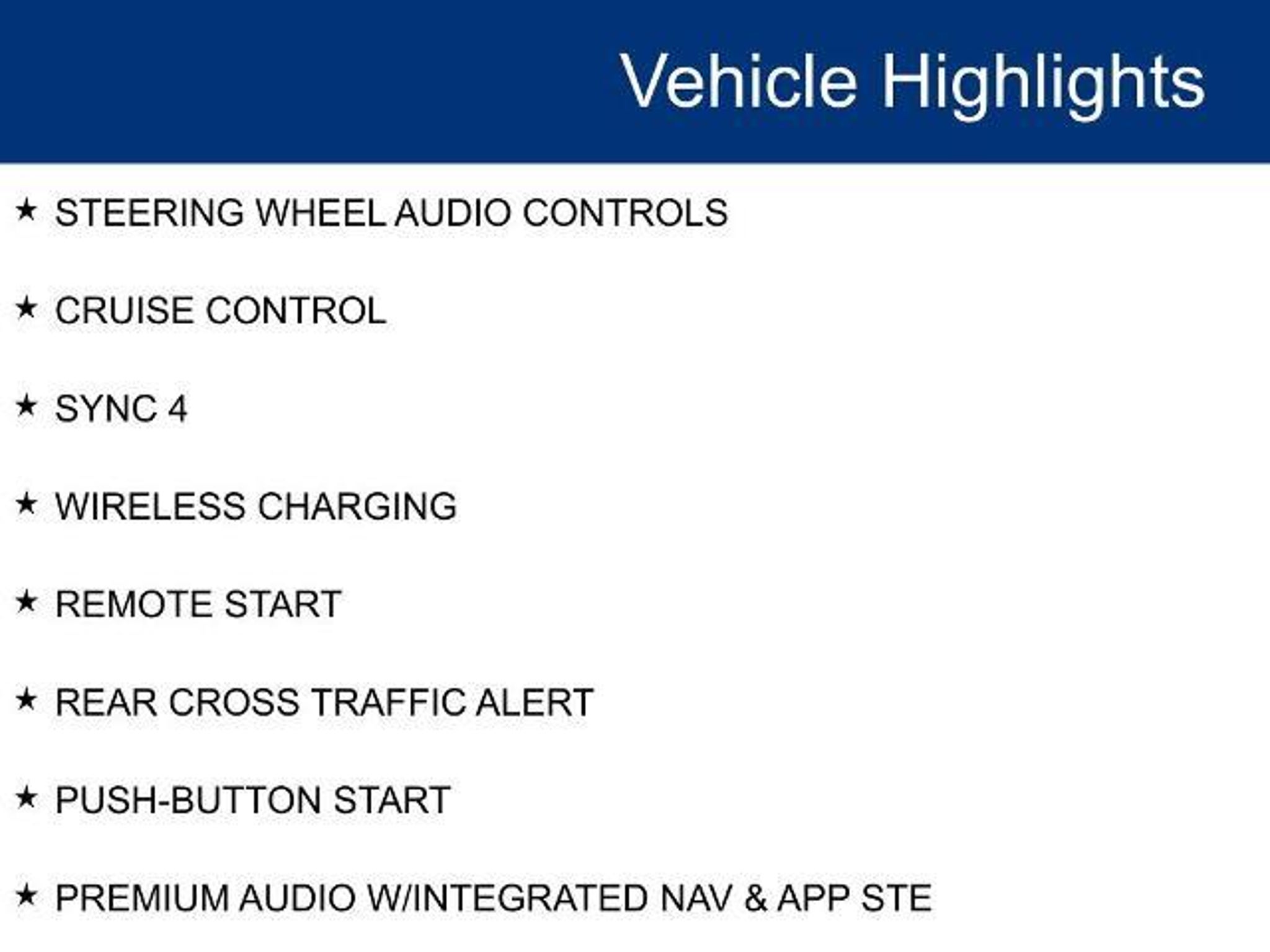 Vehicle Highlights

★ STEERING WHEEL AUDIO CONTROLS

★ CRUISE CONTROL

★ SYNC 4

★ WIRELESS CHARGING

★ REMOTE START

★ REAR CROSS TRAFFIC ALERT

★ PUSH-BUTTON START

★ PREMIUM AUDIO W/INTEGRATED NAV & APP STE